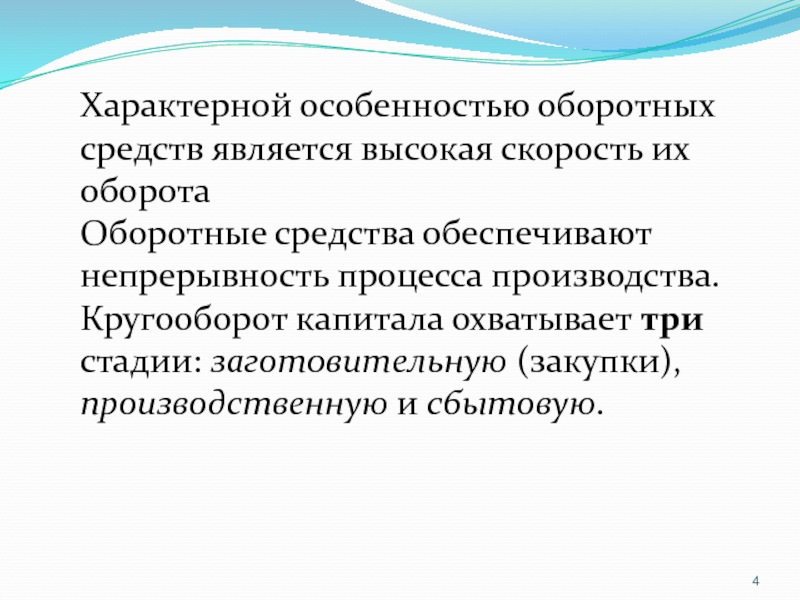 Характерной особенностью оборотных средств является высокая скорость их оборота
Оборотные средства обеспечивают непрерывность процесса производства.
Кругооборот капитала охватывает три стадии: заготовительную (закупки), производственную и сбытовую.

4